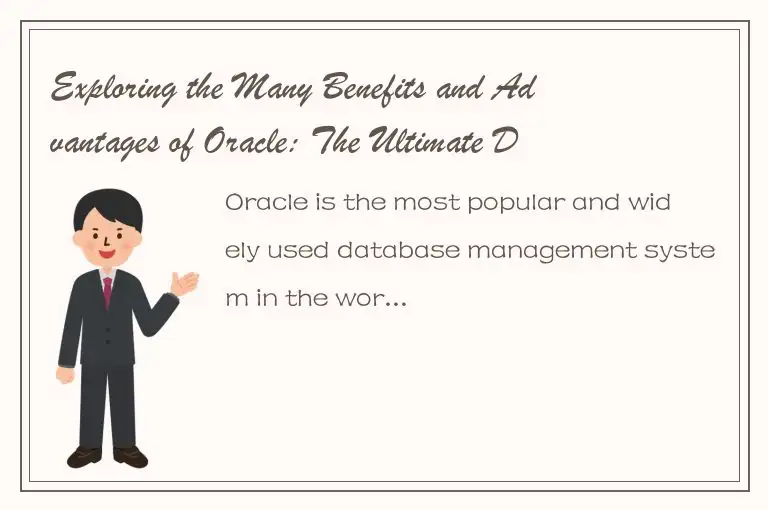 Exploring the Many Benefits and Advantages of Oracle: The Ultimate D

Oracle is the most popular and widely used database management system in the wor...